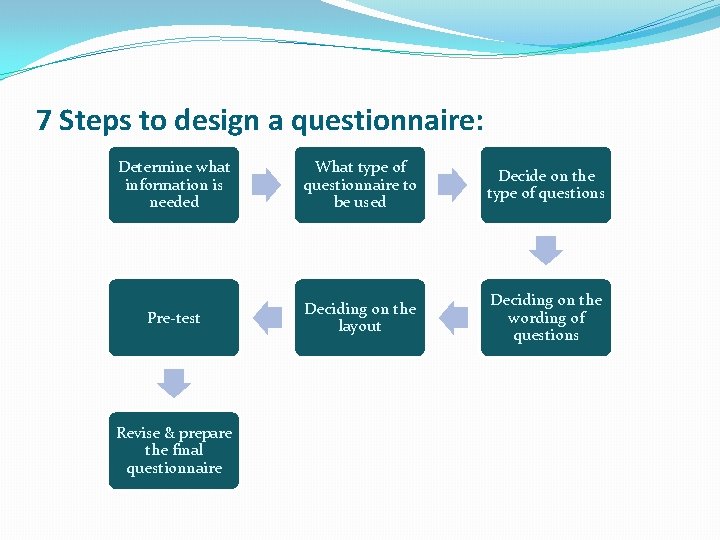 7 Steps to design a questionnaire:

Determine what information is needed

What type of questionnaire to be used

Decide on the type of questions

Deciding on the wording of questions

Deciding on the layout

Pre-test

Revise & prepare the final questionnaire